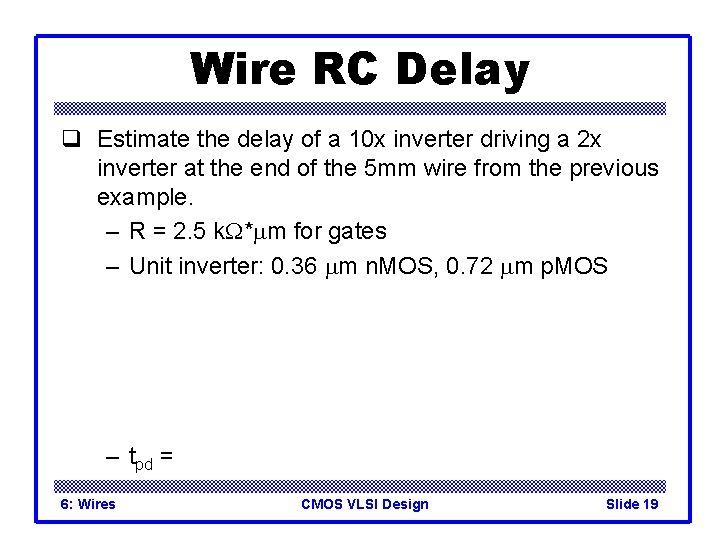 Wire RC Delay

❑ Estimate the delay of a 10x inverter driving a 2x inverter at the end of the 5mm wire from the previous example.

– R = 2.5 k$\Omega$*$\mu$m for gates

– Unit inverter: 0.36 $\mu$m nMOS, 0.72 $\mu$m pMOS

– $t_{pd}$ =

6: Wires

CMOS VLSI Design

Slide 19